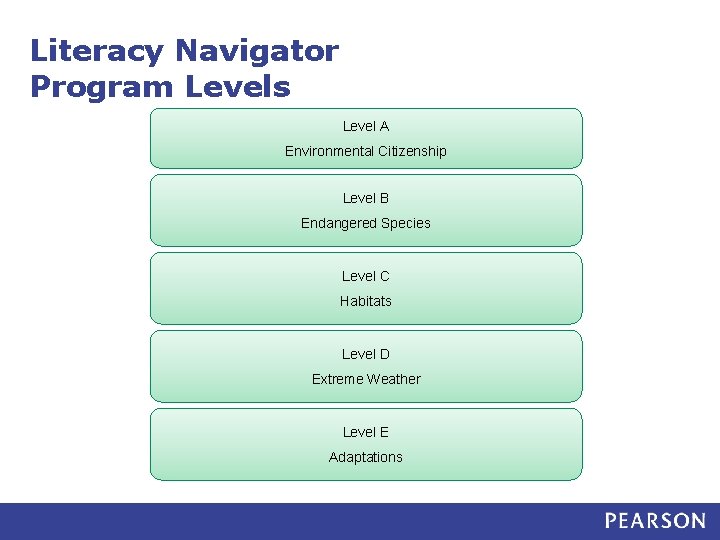 Literacy Navigator
Program Levels

Level A
Environmental Citizenship

Level B
Endangered Species

Level C
Habitats

Level D
Extreme Weather

Level E
Adaptations

PEARSON